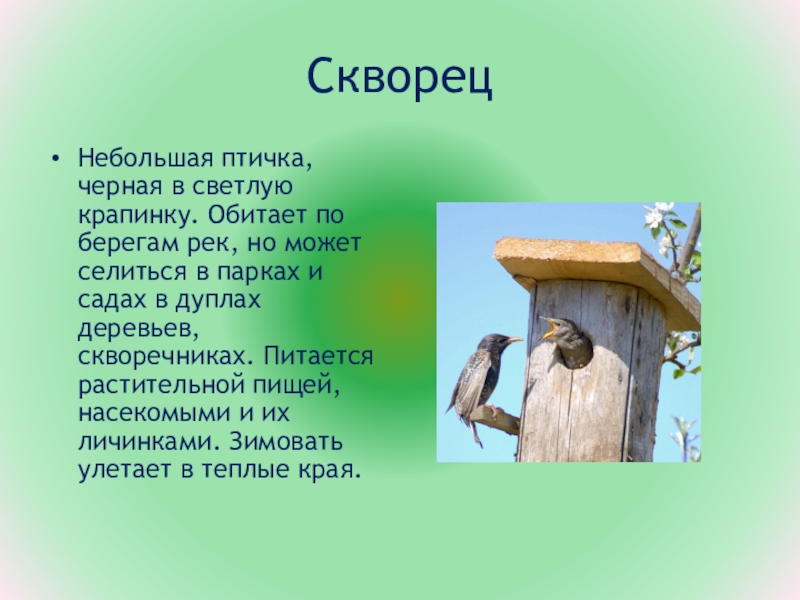 Скворец

• Небольшая птичка, черная в светлую крапинку. Обитает по берегам рек, но может селиться в парках и садах в дуплах деревьев, скворечниках. Питается растительной пищей, насекомыми и их личинками. Зимовать улетает в теплые края.